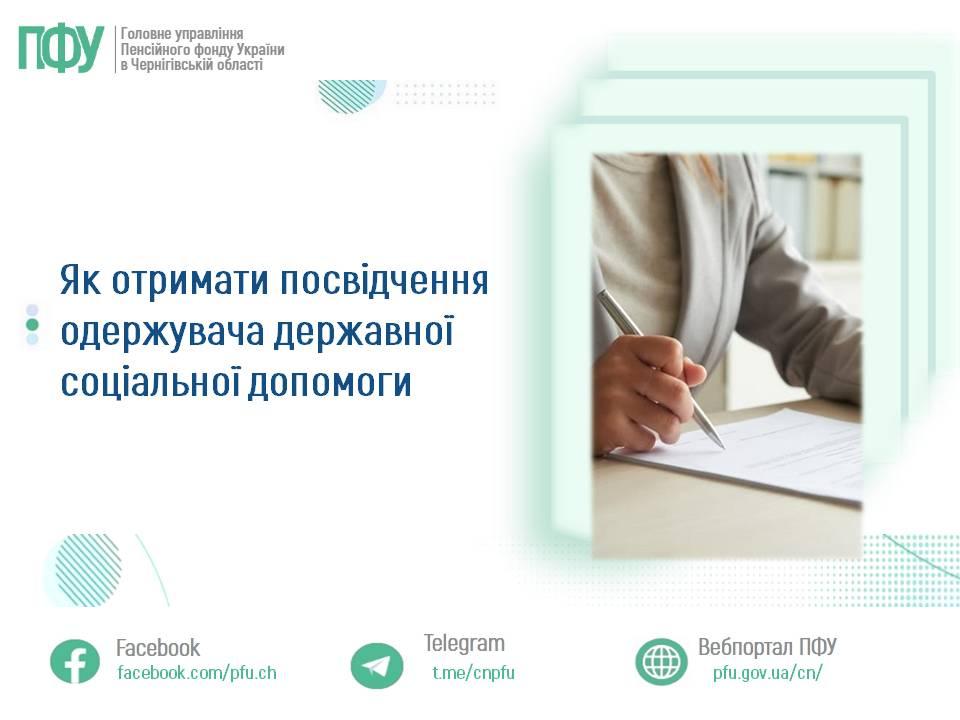 ПФУ
Головне управління
Пенсійного фонду України
в Чернігівській області

Як отримати посвідчення одержувача державної соціальної допомоги

Facebook
facebook.com/pfu.ch

Telegram
t.me/cnpfu

Вебпортал ПФУ
pfu.gov.ua/cn/